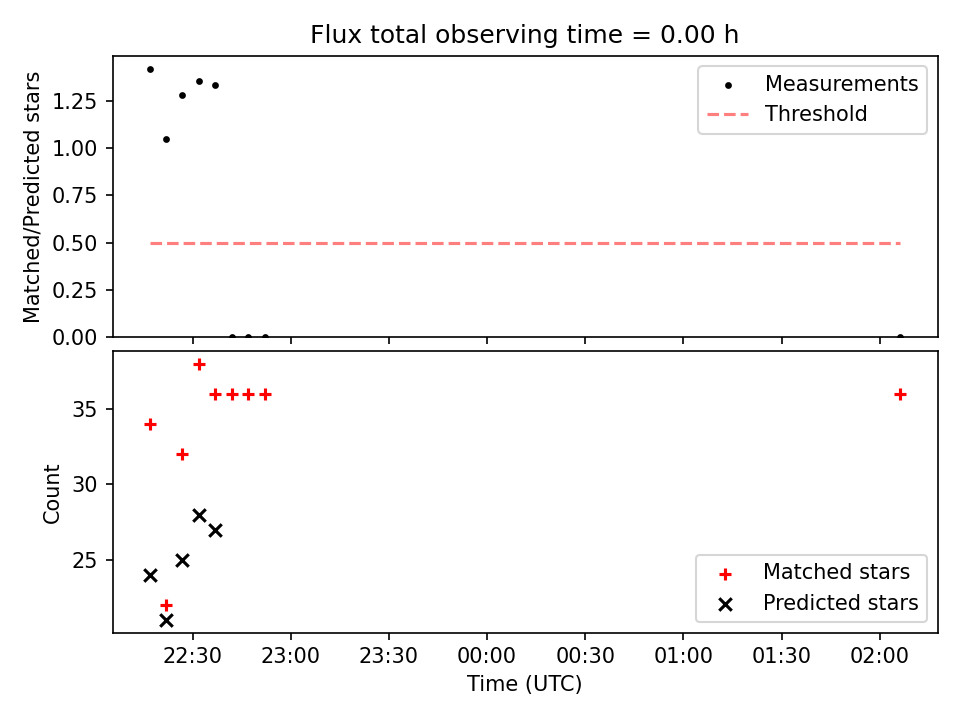 Flux total observing time = 0.00 h

Matched/Predicted stars

1.25
1.00
0.75
0.50
0.25
0.00

Measurements
Threshold

Count

35
30
25

Matched stars
Predicted stars

22:30
23:00
23:30
00:00
00:30
01:00
01:30
02:00

Time (UTC)